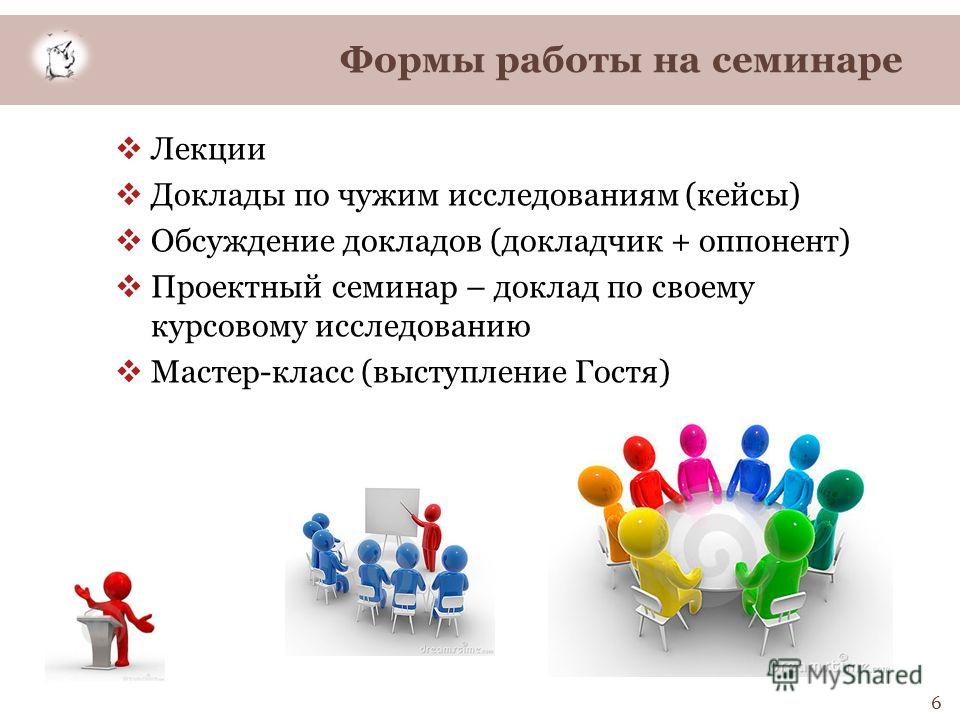 Формы работы на семинаре

❖ Лекции
❖ Доклады по чужим исследованиям (кейсы)
❖ Обсуждение докладов (докладчик + оппонент)
❖ Проектный семинар – доклад по своему курсовому исследованию
❖ Мастер-класс (выступление Гостя)

dreamstime.com

MyShared

6